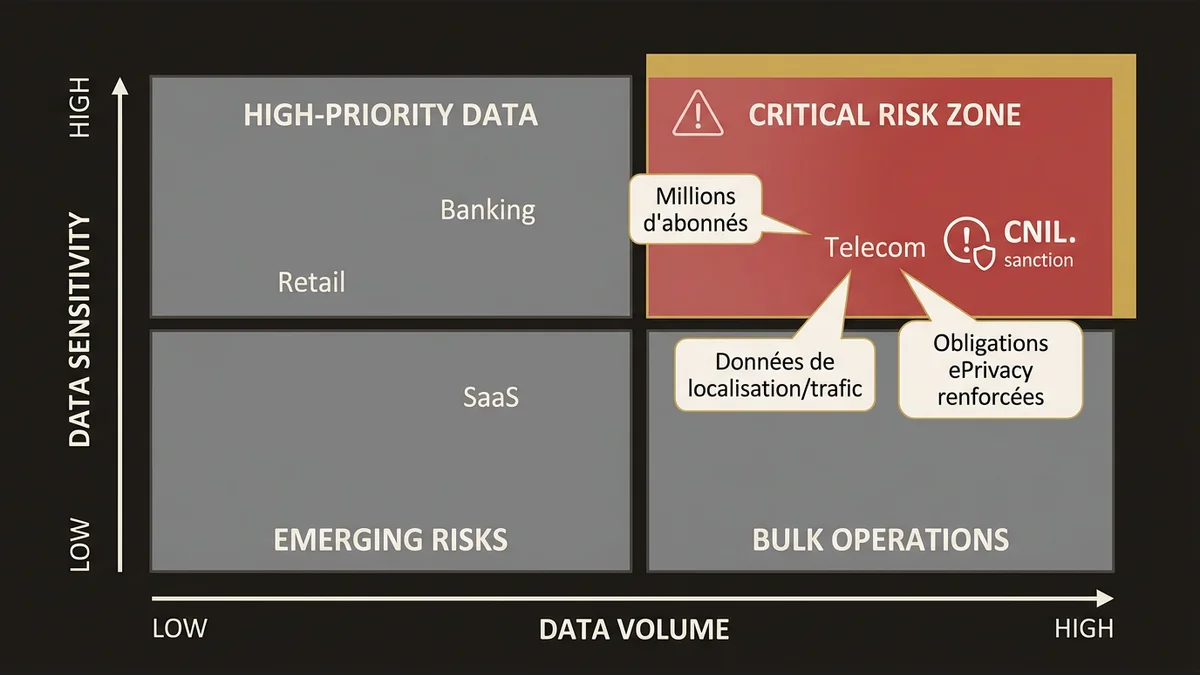 HIGH
DATA SENSITIVITY
LOW

HIGH-PRIORITY DATA

Banking

Retail

CRITICAL RISK ZONE

Millions d'abonnés

Telecom

CNIL. sanction

Données de localisation/trafic

Obligations ePrivacy renforcées

SaaS

EMERGING RISKS

BULK OPERATIONS

LOW
DATA VOLUME
HIGH